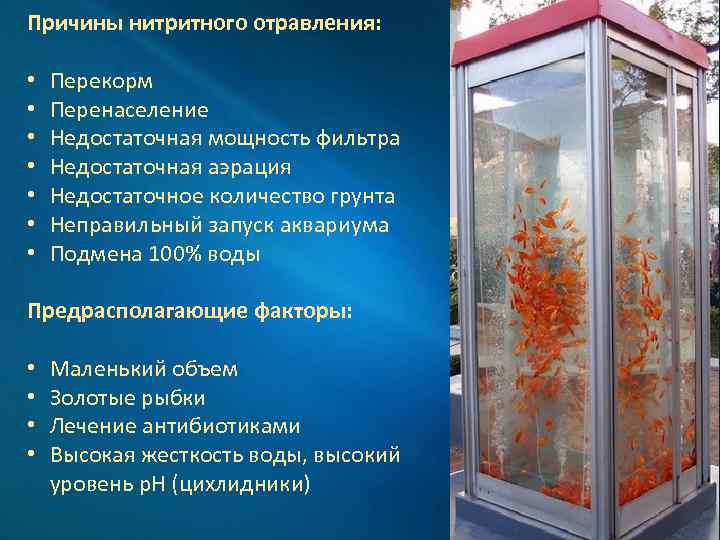 Причины нитритного отравления:

• Перекорм
• Перенаселение
• Недостаточная мощность фильтра
• Недостаточная аэрация
• Недостаточное количество грунта
• Неправильный запуск аквариума
• Подмена 100% воды

Предрасполагающие факторы:

• Маленький объем
• Золотые рыбки
• Лечение антибиотиками
• Высокая жесткость воды, высокий уровень pH (цихлидники)